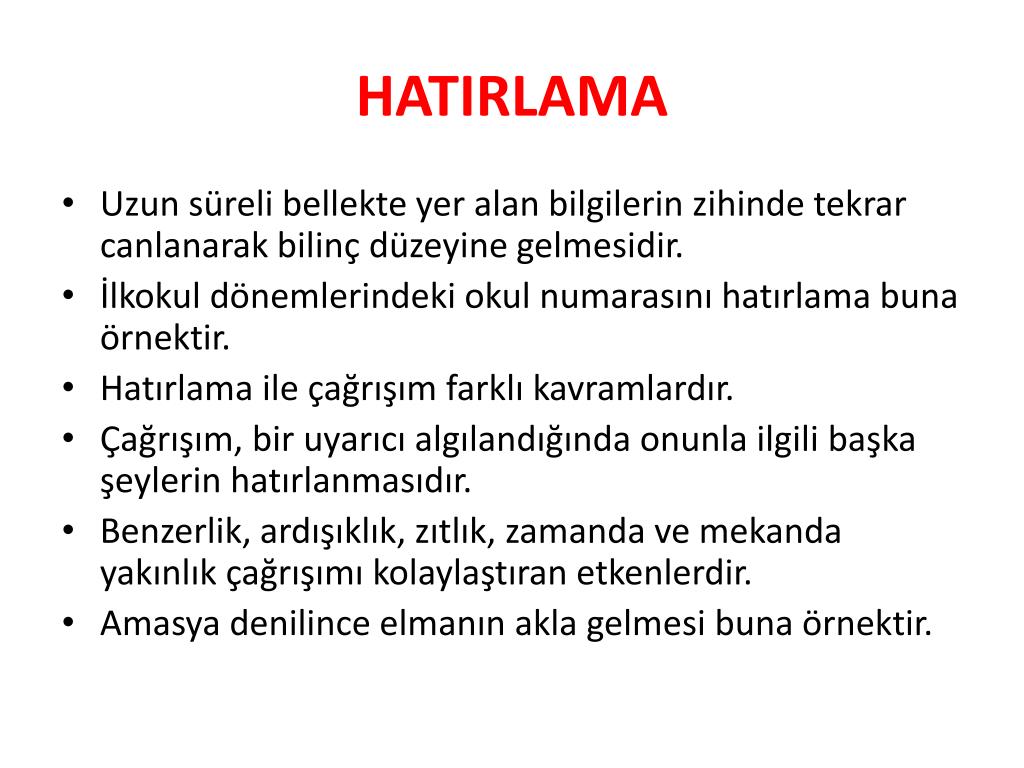 HATIRLAMA

• Uzun süreli bellekte yer alan bilgilerin zihinde tekrar canlanarak bilinç düzeyine gelmesidir.
• İlkokul dönemlerindeki okul numarasını hatırlama buna örnektir.
• Hatırlama ile çağrışım farklı kavramlardır.
• Çağrışım, bir uyarıcı algılandığında onunla ilgili başka şeylerin hatırlanmasıdır.
• Benzerlik, ardışıklık, zıtlık, zamanda ve mekanda yakınlık çağrışımı kolaylaştıran etkenlerdir.
• Amasya denilince elmanın akla gelmesi buna örnektir.